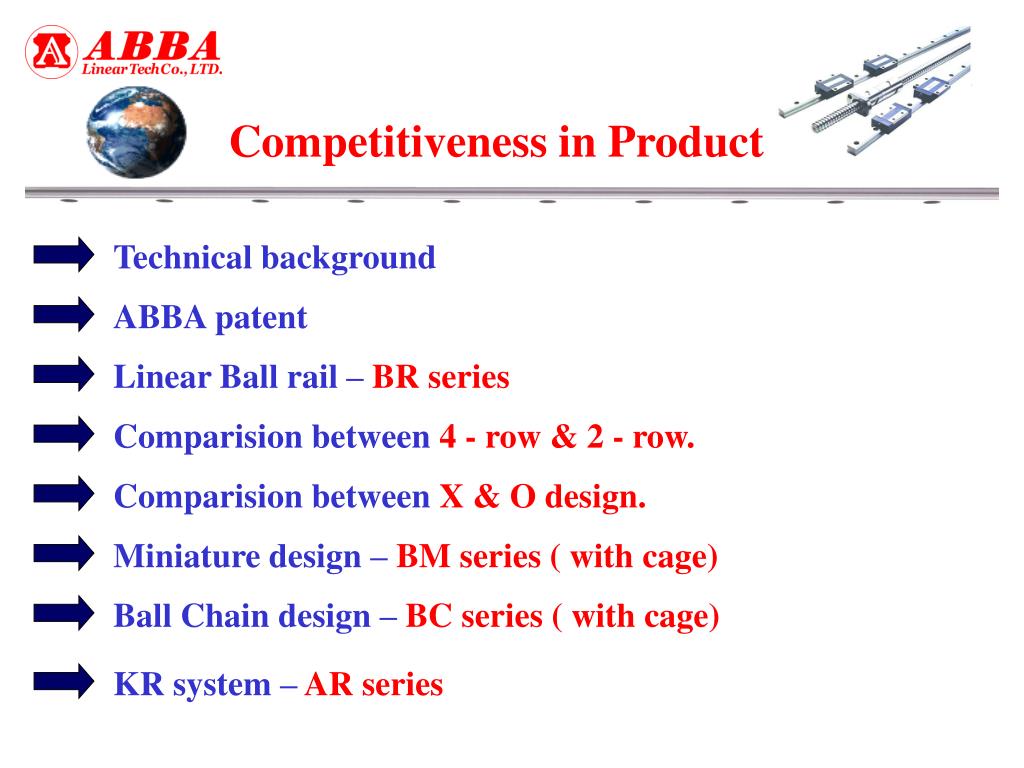 ABBA
Linear Tech Co., LTD.

Competitiveness in Product

Technical background

ABBA patent

Linear Ball rail – BR series

Comparision between 4 - row & 2 - row.

Comparision between X & O design.

Miniature design – BM series ( with cage)

Ball Chain design – BC series ( with cage)

KR system – AR series